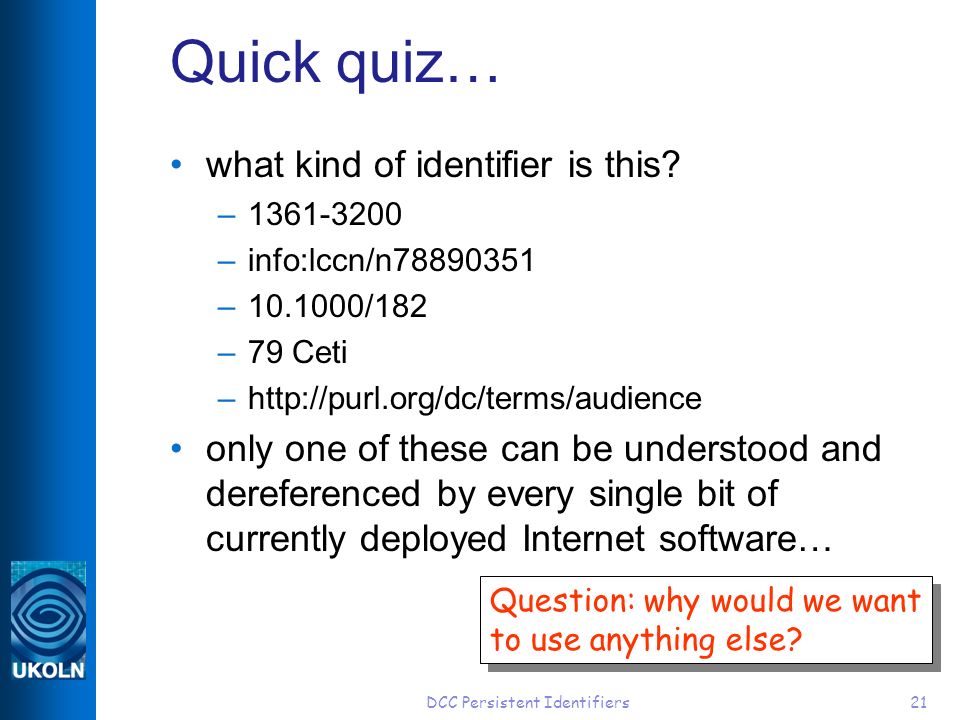 Quick quiz…

• what kind of identifier is this?
– 1361-3200
– info:lccn/n78890351
– 10.1000/182
– 79 Ceti
– http://purl.org/dc/terms/audience

• only one of these can be understood and dereferenced by every single bit of currently deployed Internet software…

Question: why would we want to use anything else?

UKOLN

DCC Persistent Identifiers

21